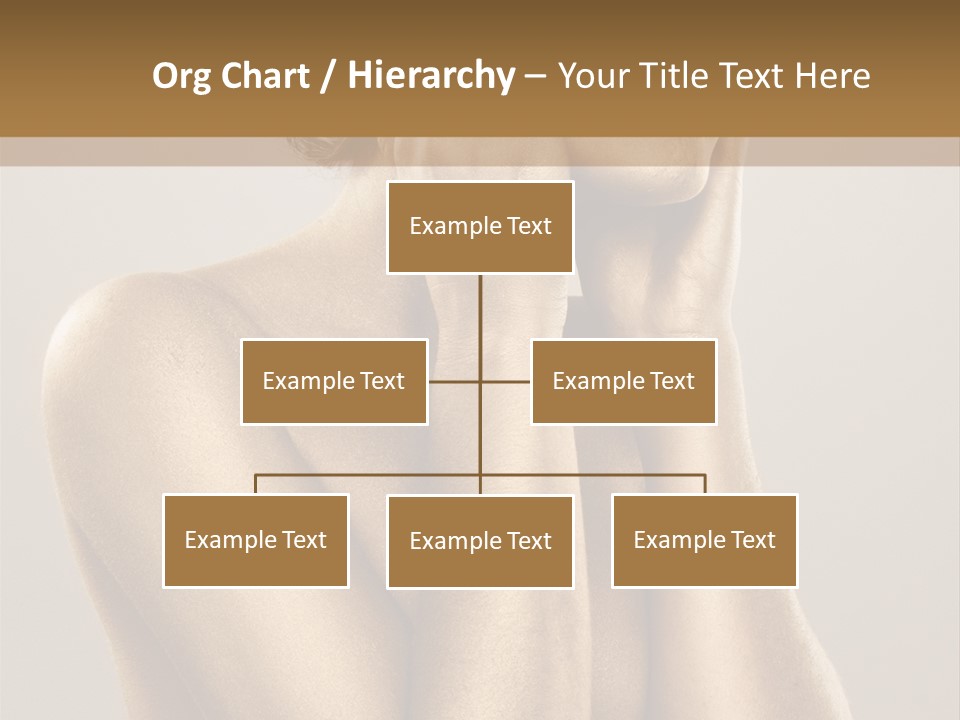 Org Chart / Hierarchy – Your Title Text Here

Example Text

Example Text

Example Text

Example Text

Example Text

Example Text